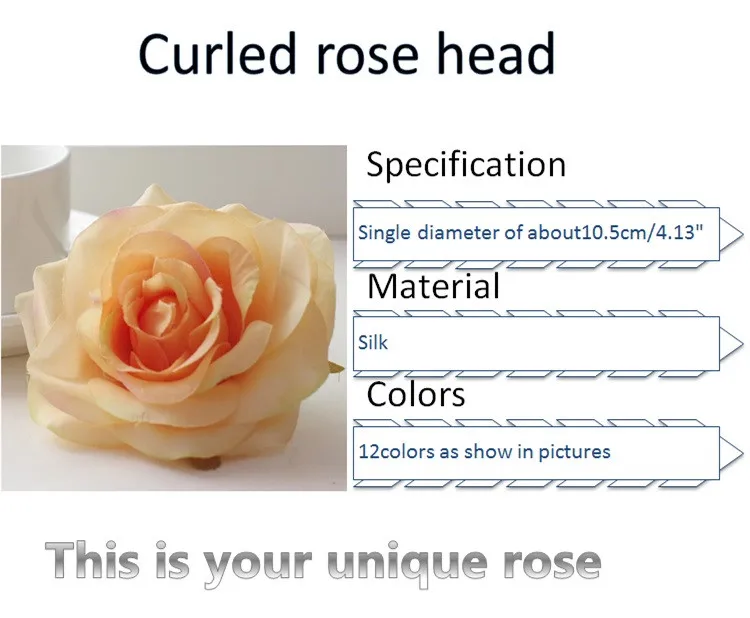 Curled rose head

Specification

Single diameter of about10.5cm/4.13"

Material

Silk

Colors

12colors as show in pictures

This is your unique rose